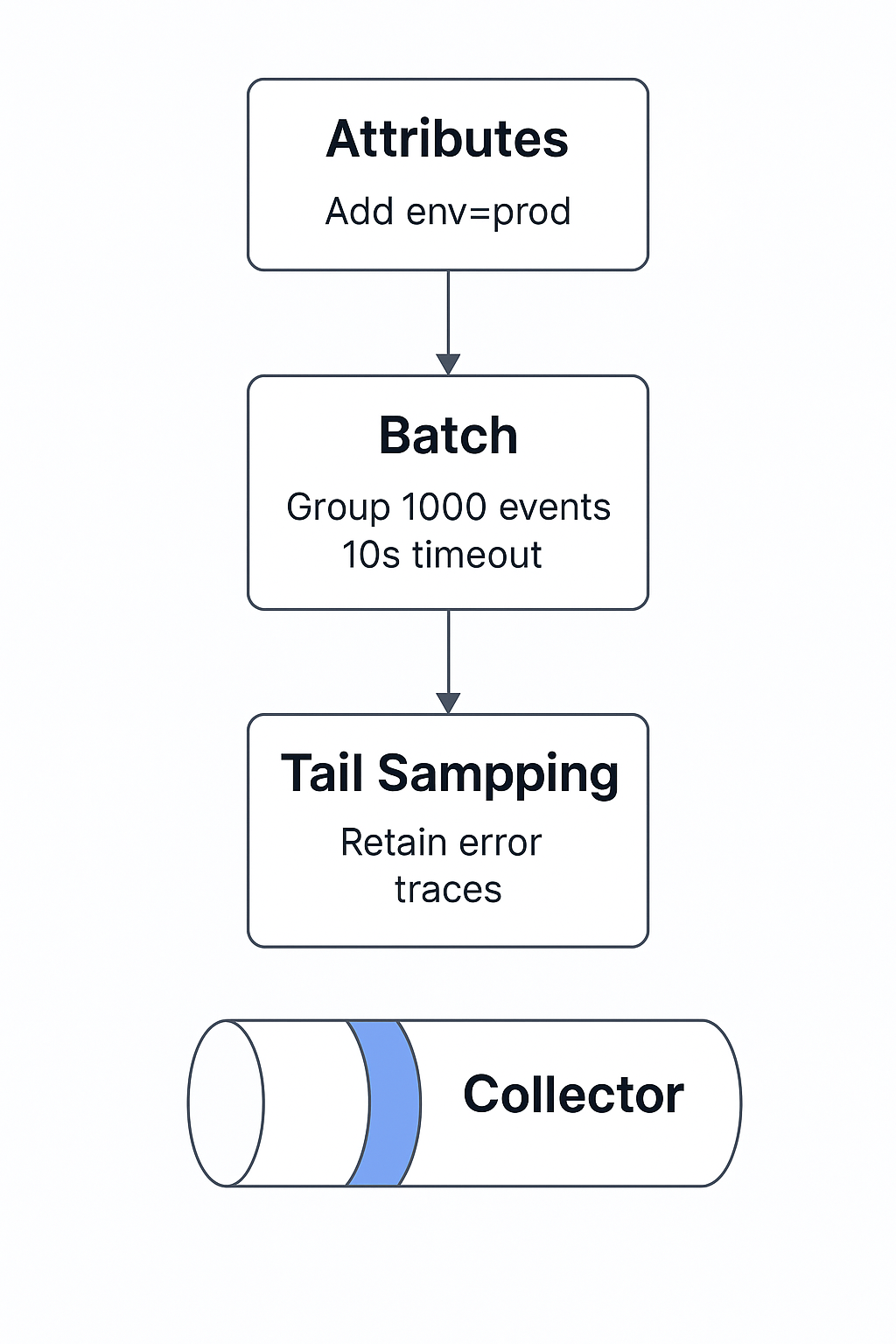 Attributes
Add env=prod

Batch
Group 1000 events
10s timeout

Tail Sampping
Retain error traces

Collector